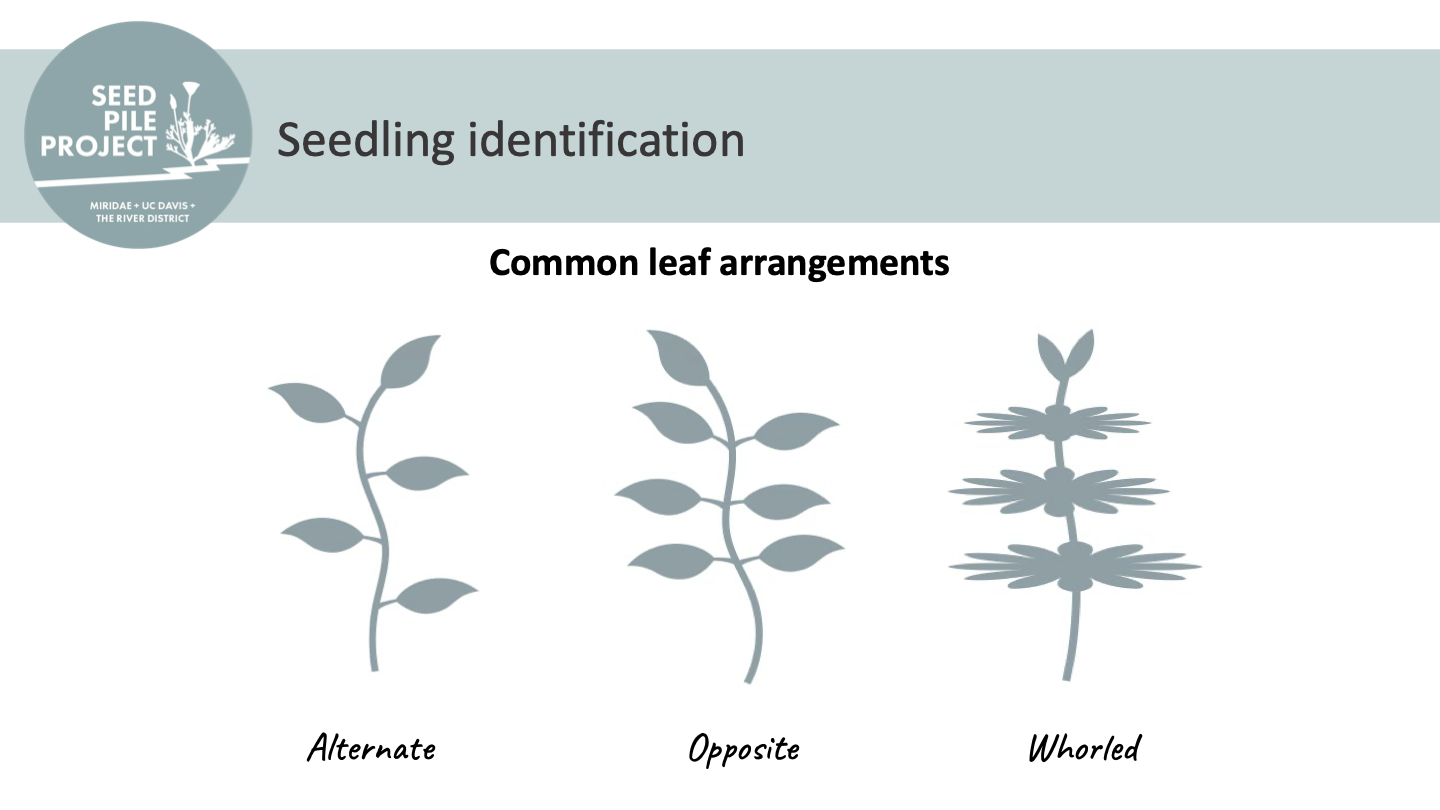 SEED
PILE
PROJECT

MIRIDAE + UC DAVIS +
THE RIVER DISTRICT

Seedling identification

Common leaf arrangements

Alternate

Opposite

Whorled